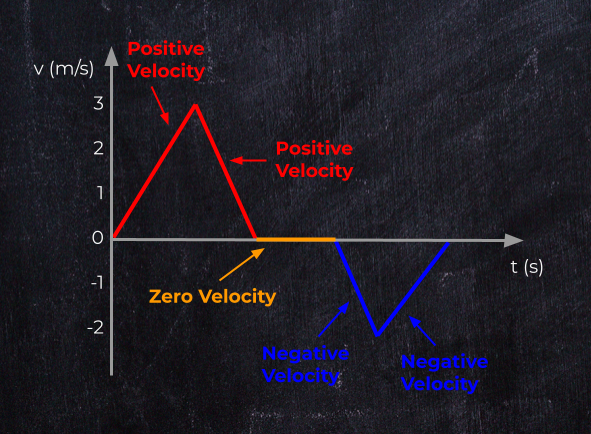 v (m/s)
Positive Velocity
3
2
1
0
-1
-2
Positive Velocity
Zero Velocity
t (s)
Negative Velocity
Negative Velocity